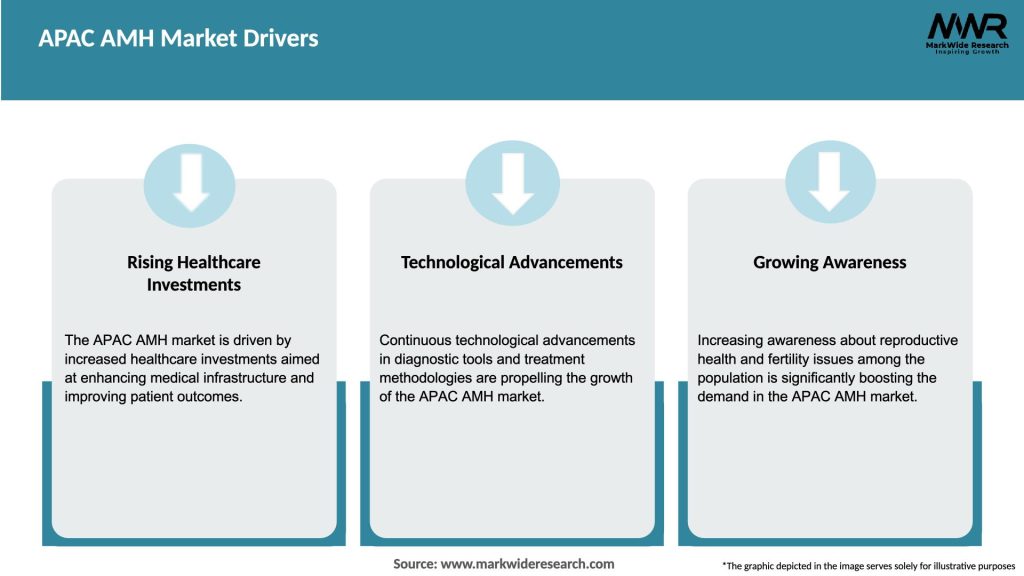 APAC AMH Market Drivers

MWR
MarkWide Research
Inspiring Growth

Rising Healthcare Investments

The APAC AMH market is driven by increased healthcare investments aimed at enhancing medical infrastructure and improving patient outcomes.

Technological Advancements

Continuous technological advancements in diagnostic tools and treatment methodologies are propelling the growth of the APAC AMH market.

Growing Awareness

Increasing awareness about reproductive health and fertility issues among the population is significantly boosting the demand in the APAC AMH market.

Source: www.markwideresearch.com

*The graphic depicted in the image serves solely for illustrative purposes